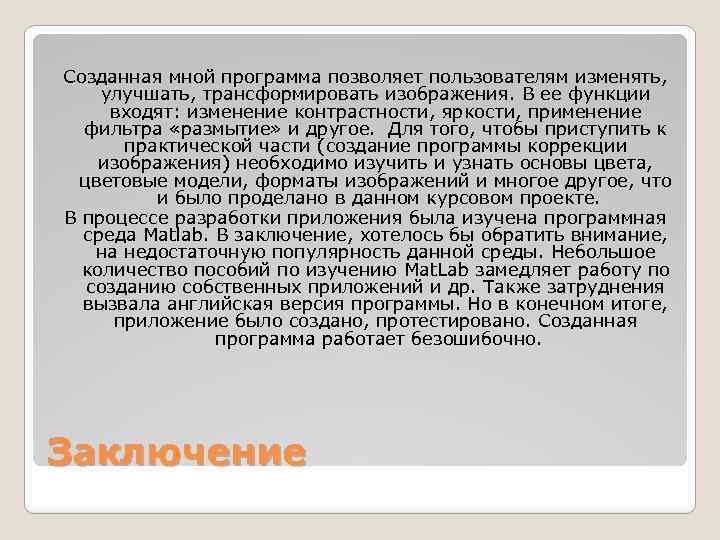 Созданная мной программа позволяет пользователям изменять, улучшать, трансформировать изображения. В ее функции входят: изменение контрастности, яркости, применение фильтра «размытие» и другое. Для того, чтобы приступить к практической части (создание программы коррекции изображения) необходимо изучить и узнать основы цвета, цветовые модели, форматы изображений и многое другое, что и было проделано в данном курсовом проекте.

В процессе разработки приложения была изучена программная среда Matlab. В заключение, хотелось бы обратить внимание, на недостаточную популярность данной среды. Небольшое количество пособий по изучению MatLab замедляет работу по созданию собственных приложений и др. Также затруднения вызвала английская версия программы. Но в конечном итоге, приложение было создано, протестировано. Созданная программа работает безошибочно.

Заключение